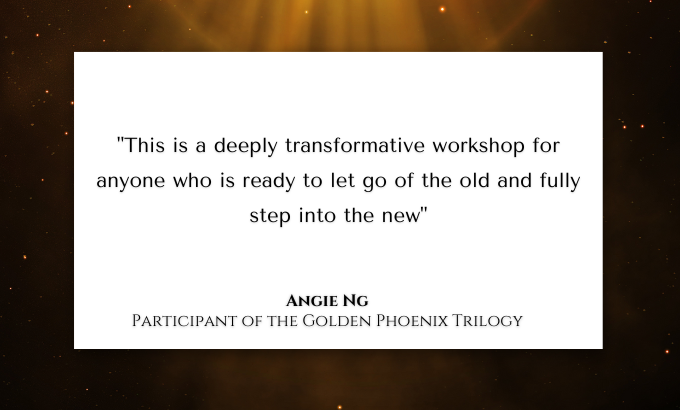 "This is a deeply transformative workshop for anyone who is ready to let go of the old and fully step into the new"

Angie Ng
Participant of the Golden Phoenix Trilogy